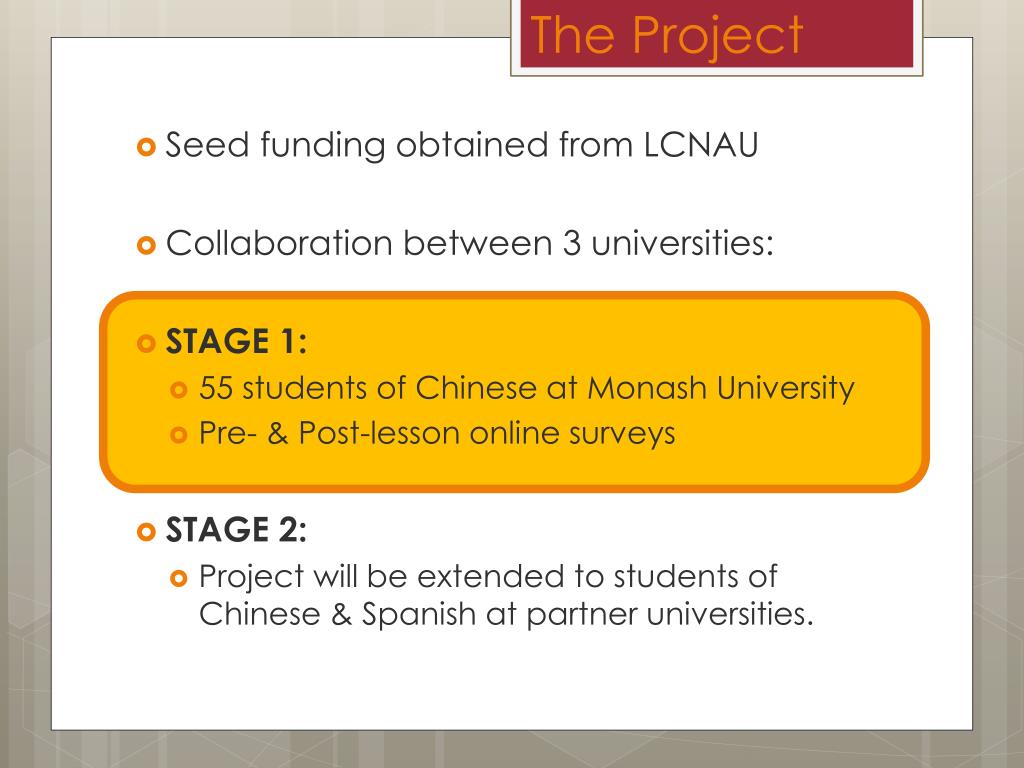 The Project

Seed funding obtained from LCNAU

Collaboration between 3 universities:

STAGE 1:

55 students of Chinese at Monash University

Pre- & Post-lesson online surveys

STAGE 2:

Project will be extended to students of Chinese & Spanish at partner universities.